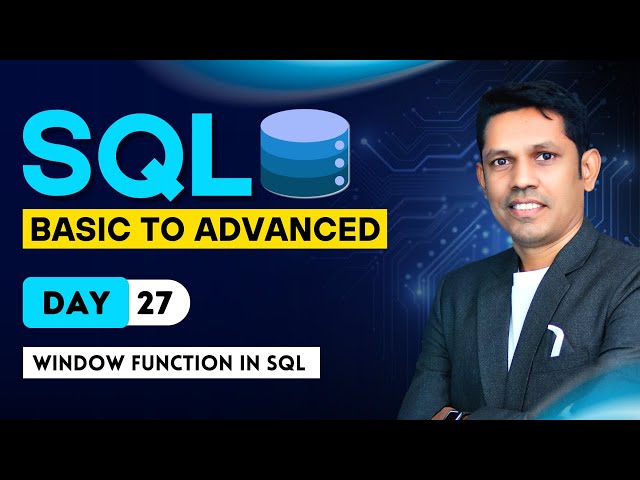 SQL
BASIC TO ADVANCED
DAY 27
WINDOW FUNCTION IN SQL